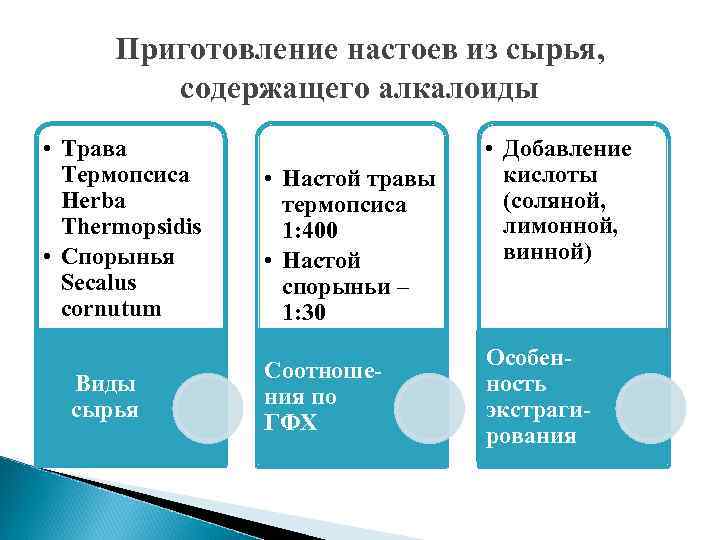 Приготовление настоев из сырья, содержащего алкалоиды

• Трава Термопсиса Herba Thermopsidis
• Спорынья Secalus cornutum

Виды сырья

• Настой травы термопсиса 1:400
• Настой спорыньи – 1:30

Соотношения по ГФХ

• Добавление кислоты (соляной, лимонной, винной)

Особенность экстрагирования